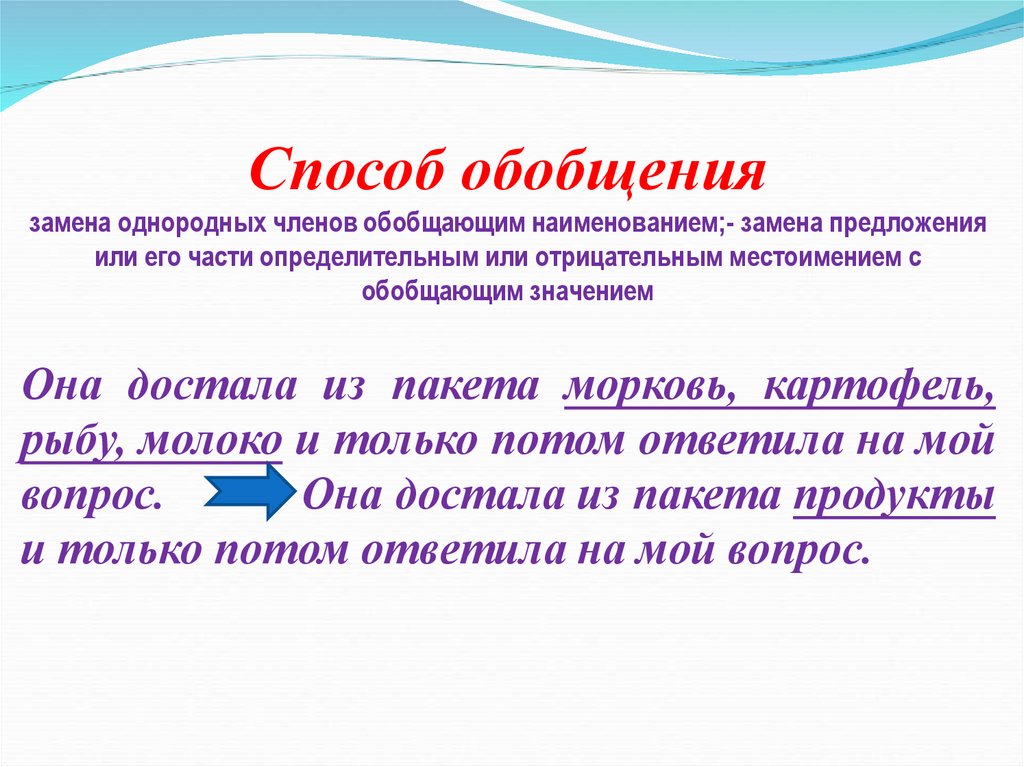 Способ обобщения
замена однородных членов обобщающим наименованием;- замена предложения или его части определительным или отрицательным местоимением с обобщающим значением

Она достала из пакета морковь, картофель, рыбу, молоко и только потом ответила на мой вопрос. Она достала из пакета продукты и только потом ответила на мой вопрос.